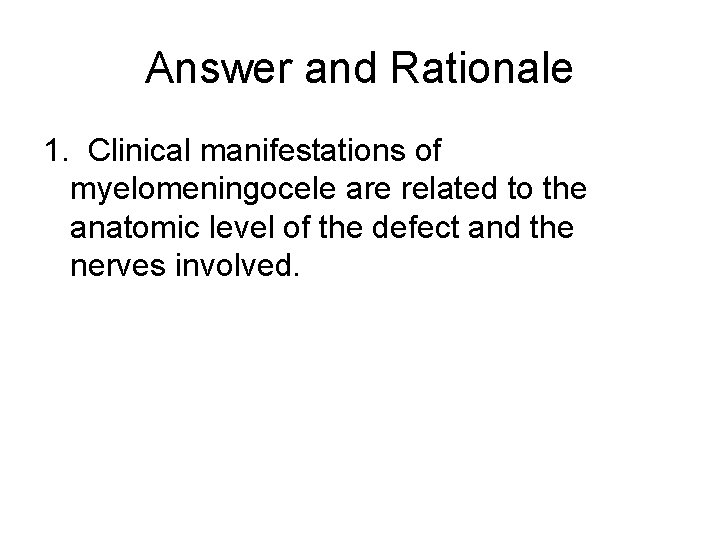 Answer and Rationale

1. Clinical manifestations of myelomeningocele are related to the anatomic level of the defect and the nerves involved.